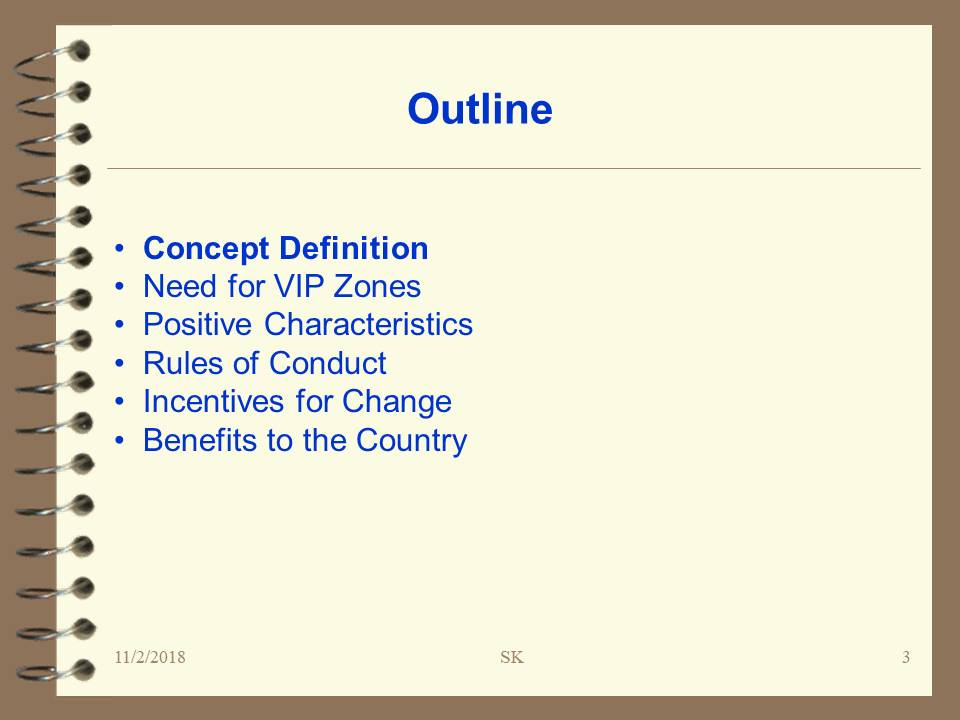 Outline

• Concept Definition
• Need for VIP Zones
• Positive Characteristics
• Rules of Conduct
• Incentives for Change
• Benefits to the Country

11/2/2018 SK 3